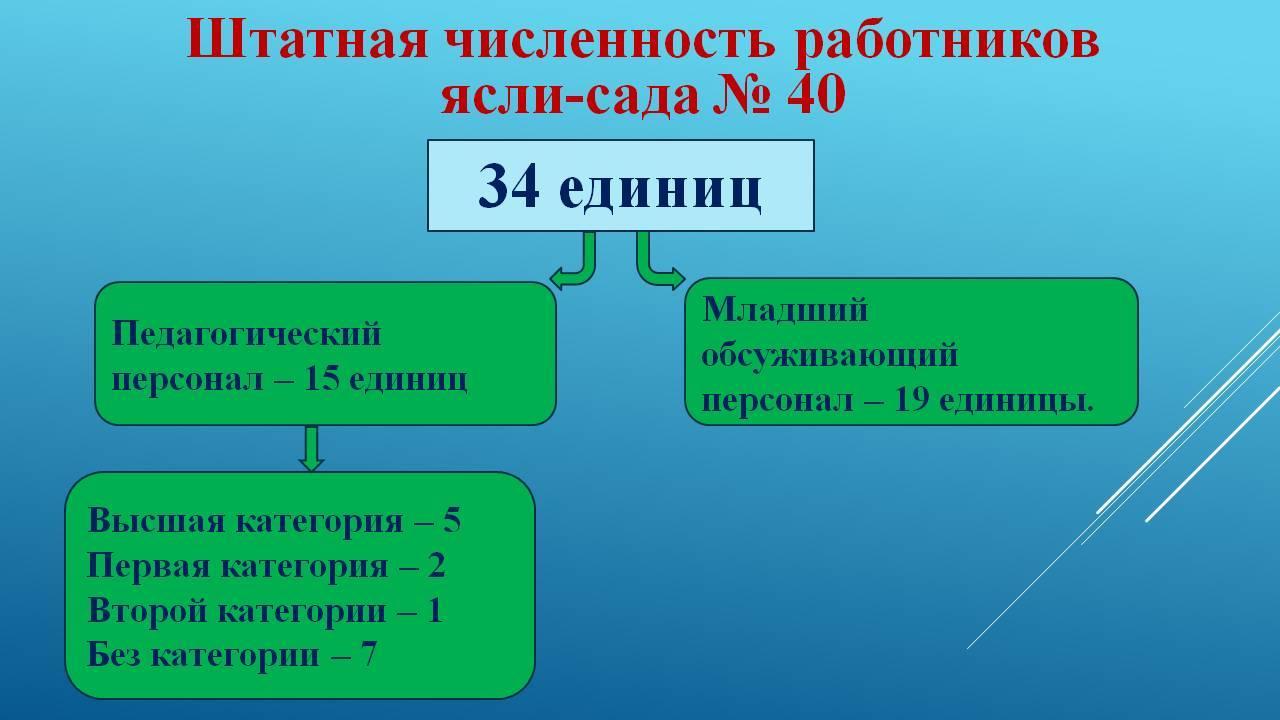 Штатная численность работников ясли-сада № 40

34 единиц

Педагогический персонал – 15 единиц

Младший обсуживающий персонал – 19 единицы.

Высшая категория – 5
Первая категория – 2
Второй категории – 1
Без категории – 7